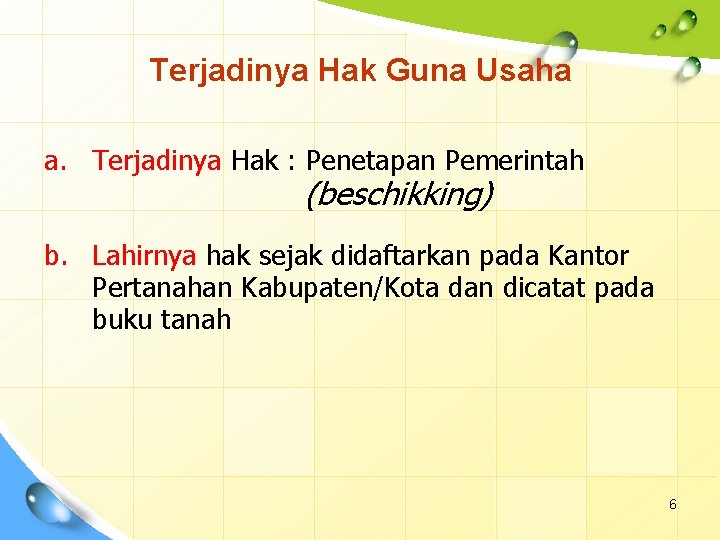 Terjadinya Hak Guna Usaha

a. Terjadinya Hak : Penetapan Pemerintah (beschikking)

b. Lahirnya hak sejak didaftarkan pada Kantor Pertanahan Kabupaten/Kota dan dicatat pada buku tanah

6